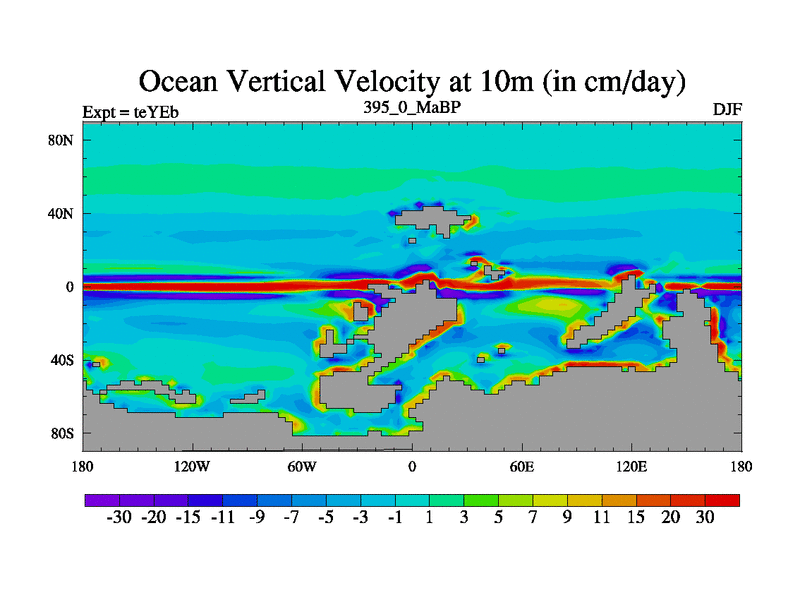 Ocean Vertical Velocity at 10m (in cm/day)

Expt = teYEb
395_0_MaBP
DJF

80N
40N
0
40S
80S

180
120W
60W
0
60E
120E
180

-30 -20 -15 -11 -9 -7 -5 -3 -1 1 3 5 7 9 11 15 20 30